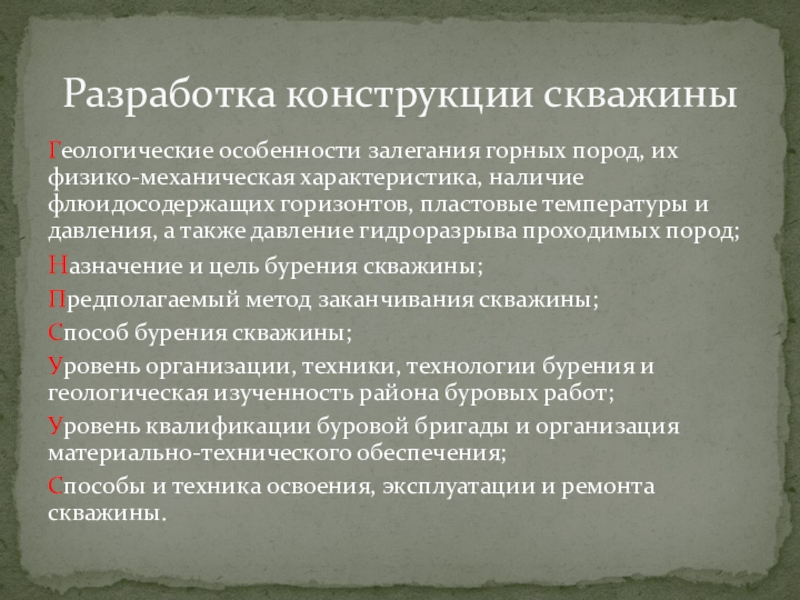 Разработка конструкции скважины

Геологические особенности залегания горных пород, их физико-механическая характеристика, наличие флюидосодержащих горизонтов, пластовые температуры и давления, а также давление гидроразрыва проходимых пород;

Назначение и цель бурения скважины;

Предполагаемый метод заканчивания скважины;

Способ бурения скважины;

Уровень организации, техники, технологии бурения и геологическая изученность района буровых работ;

Уровень квалификации буровой бригады и организация материально-технического обеспечения;

Способы и техника освоения, эксплуатации и ремонта скважины.